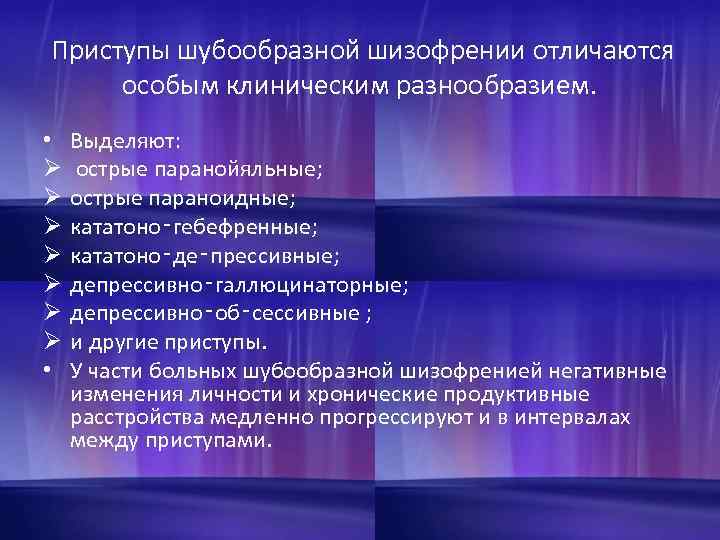 Приступы шубообразной шизофрении отличаются особым клиническим разнообразием.

• Выделяют:
➢ острые паранойяльные;
➢ острые параноидные;
➢ кататоно-гебефренные;
➢ кататоно-де-прессивные;
➢ депрессивно-галлюцинаторные;
➢ депрессивно-об-сессивные ;
➢ и другие приступы.
• У части больных шубообразной шизофренией негативные изменения личности и хронические продуктивные расстройства медленно прогрессируют и в интервалах между приступами.